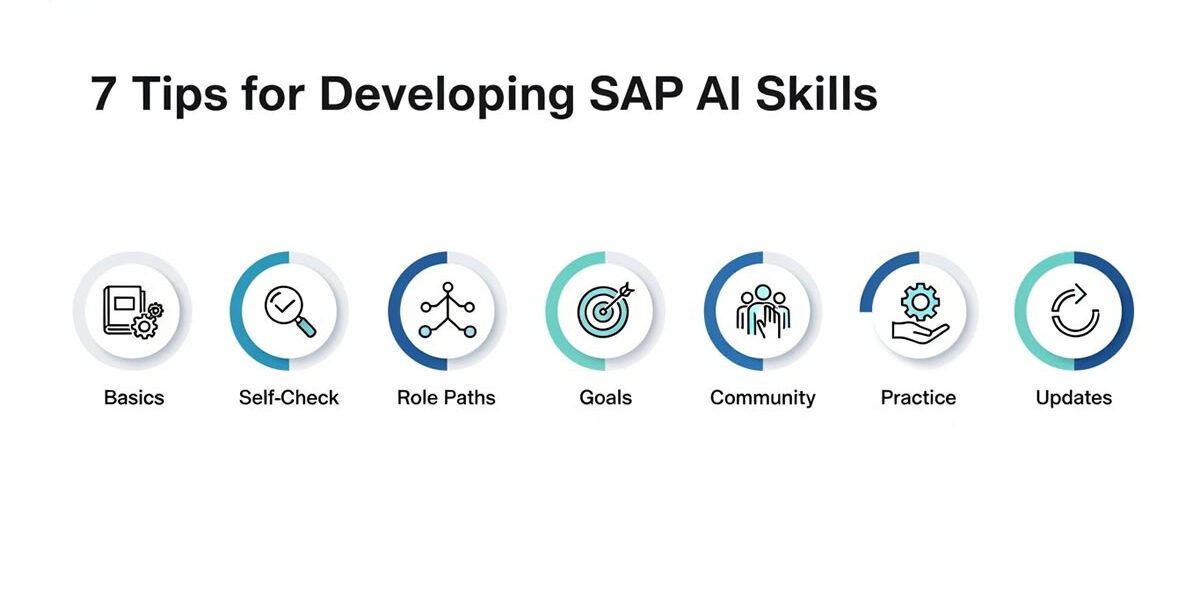 7 Tips for Developing SAP AI Skills

Basics

Self-Check

Role Paths

Goals

Community

Practice

Updates